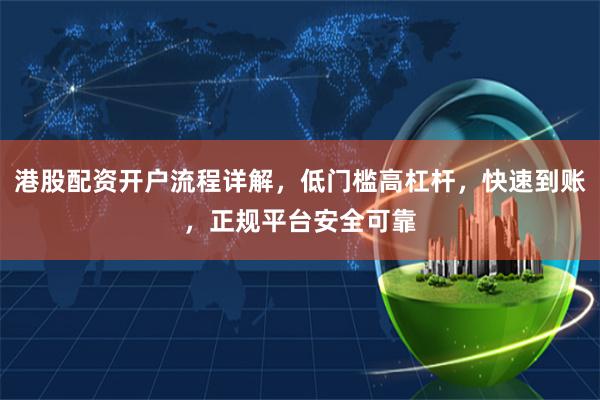 港股配资开户流程详解，低门槛高杠杆，快速到账，正规平台安全可靠